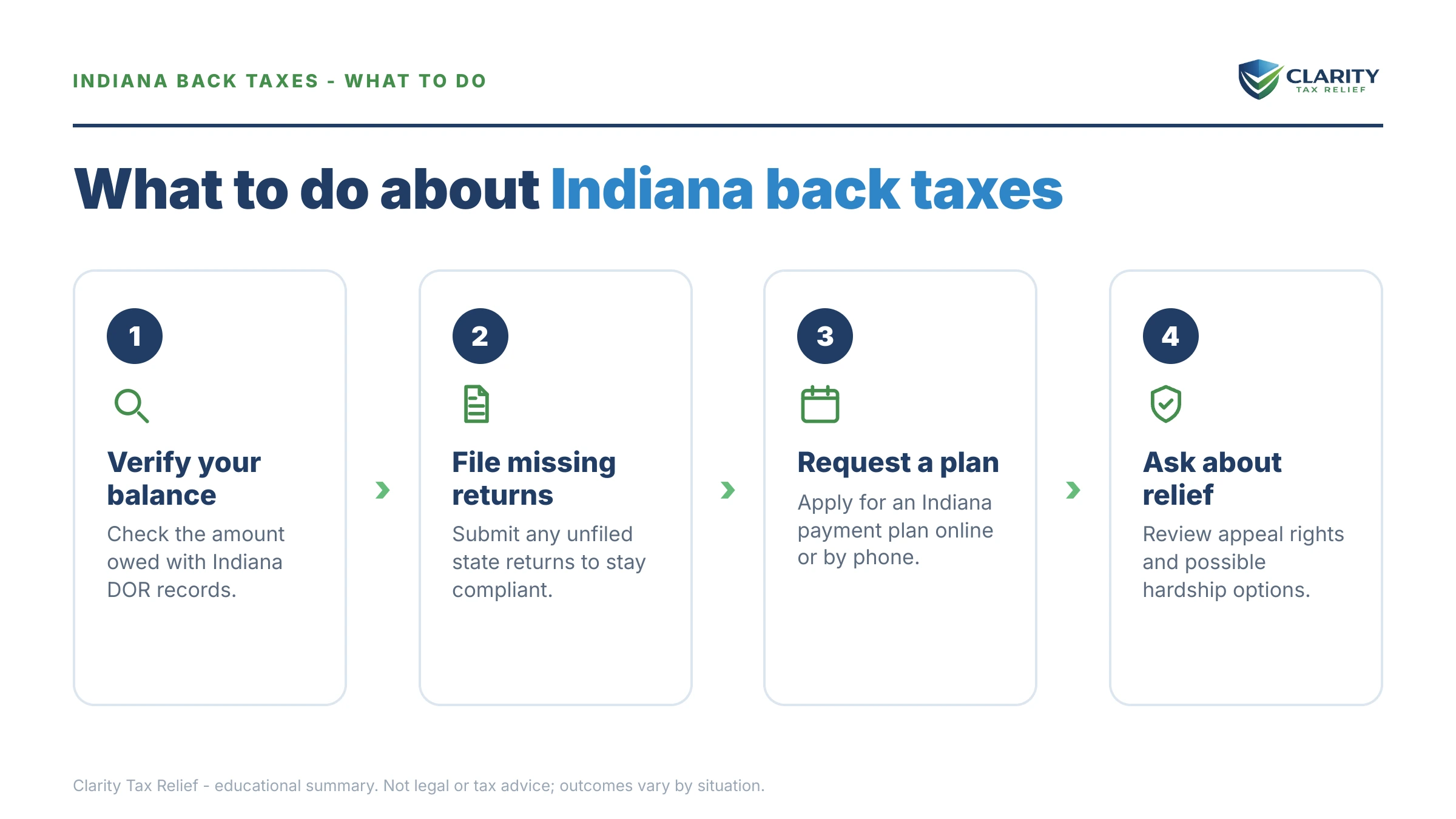 INDIANA BACK TAXES - WHAT TO DO

CLARITY
TAX RELIEF

What to do about Indiana back taxes

1

Verify your balance

Check the amount owed with Indiana DOR records.

2

File missing returns

Submit any unfiled state returns to stay compliant.

3

Request a plan

Apply for an Indiana payment plan online or by phone.

4

Ask about relief

Review appeal rights and possible hardship options.

Clarity Tax Relief - educational summary. Not legal or tax advice; outcomes vary by situation.